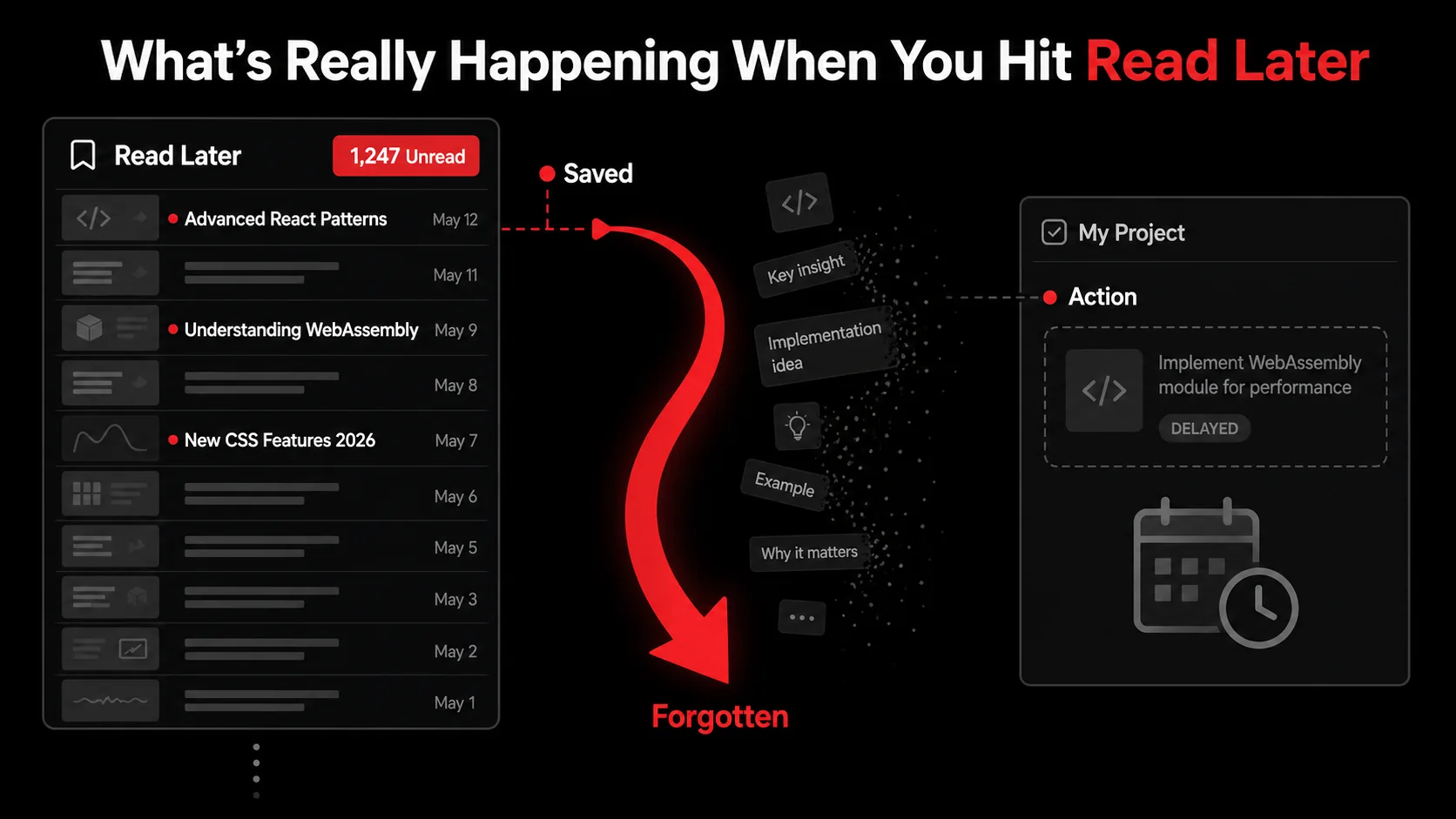 What's Really Happening When You Hit Read Later

Read Later 1,247 Unread

</> Advanced React Patterns May 12

May 11

Understanding WebAssembly May 9

May 8

New CSS Features 2026 May 7

May 6

May 5

May 3

May 2

May 1

Saved

</>

Key insight

Implementation idea

Example

Why it matters

...

Forgotten

My Project

Action

</> Implement WebAssembly module for performance

DELAYED